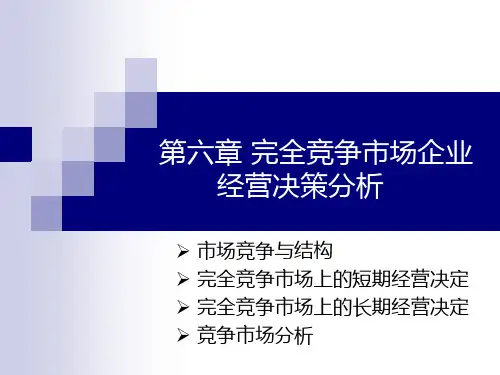 第六章 完全竞争市场企业经营决策分析

➢ 市场竞争与结构
➢ 完全竞争市场上的短期经营决定
➢ 完全竞争市场上的长期经营决定
➢ 竞争市场分析